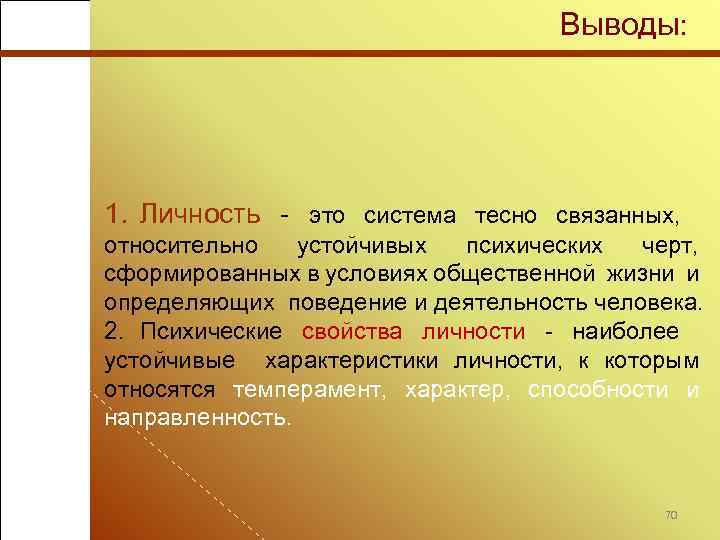 Выводы:

1. Личность - это система тесно связанных, относительно устойчивых психических черт, сформированных в условиях общественной жизни и определяющих поведение и деятельность человека.
2. Психические свойства личности - наиболее устойчивые характеристики личности, к которым относятся темперамент, характер, способности и направленность.

70